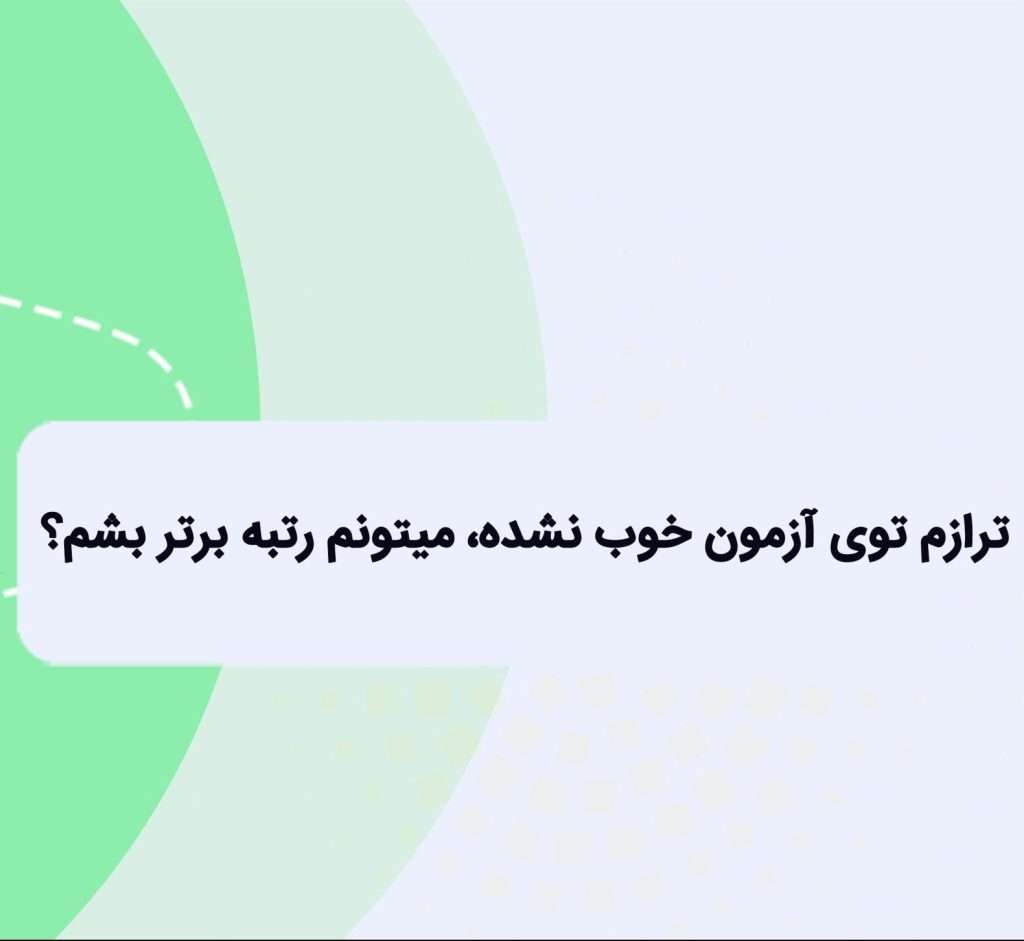 ترازم توی آزمون خوب نشده، میتونم رتبه برتر بشم؟